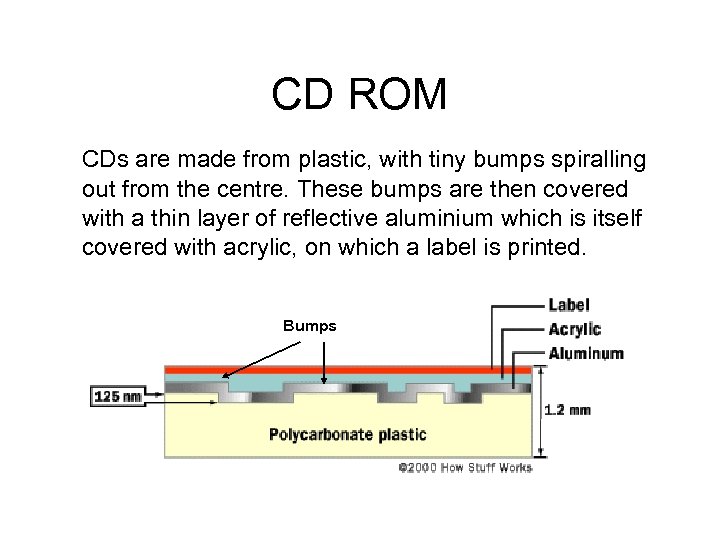 CD ROM

CDs are made from plastic, with tiny bumps spiralling out from the centre. These bumps are then covered with a thin layer of reflective aluminium which is itself covered with acrylic, on which a label is printed.

Bumps

Label
Acrylic
Aluminum

125 nm

1.2 mm

Polycarbonate plastic

©2000 How Stuff Works